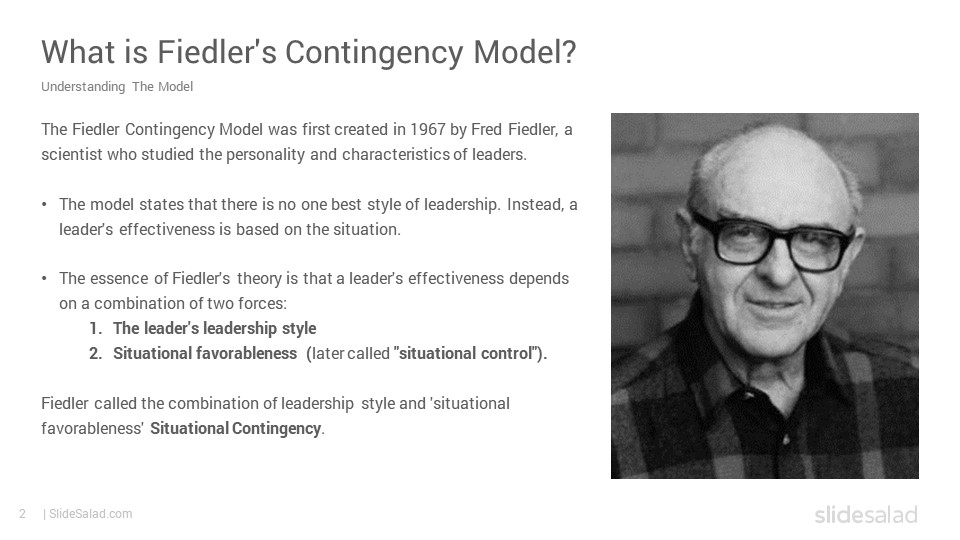 What is Fiedler's Contingency Model?

Understanding The Model

The Fiedler Contingency Model was first created in 1967 by Fred Fiedler, a scientist who studied the personality and characteristics of leaders.

• The model states that there is no one best style of leadership. Instead, a leader's effectiveness is based on the situation.

• The essence of Fiedler's theory is that a leader's effectiveness depends on a combination of two forces:
1. The leader's leadership style
2. Situational favorableness (later called "situational control").

Fiedler called the combination of leadership style and 'situational favorableness' Situational Contingency.

2 | SlideSalad.com

slidesalad